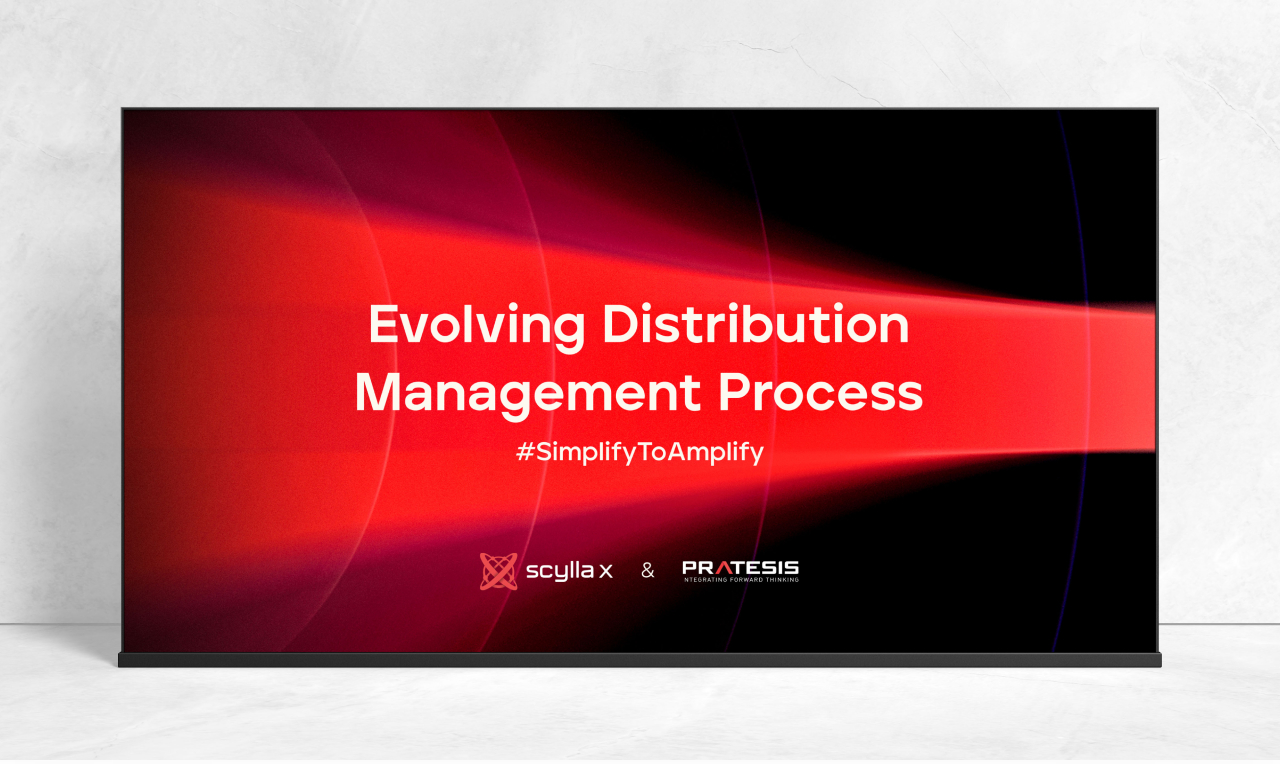 Evolving Distribution Management Process

#SimplifyToAmplify

scylla x & PRATESIS
NTEGRATING FORWARD THINKING